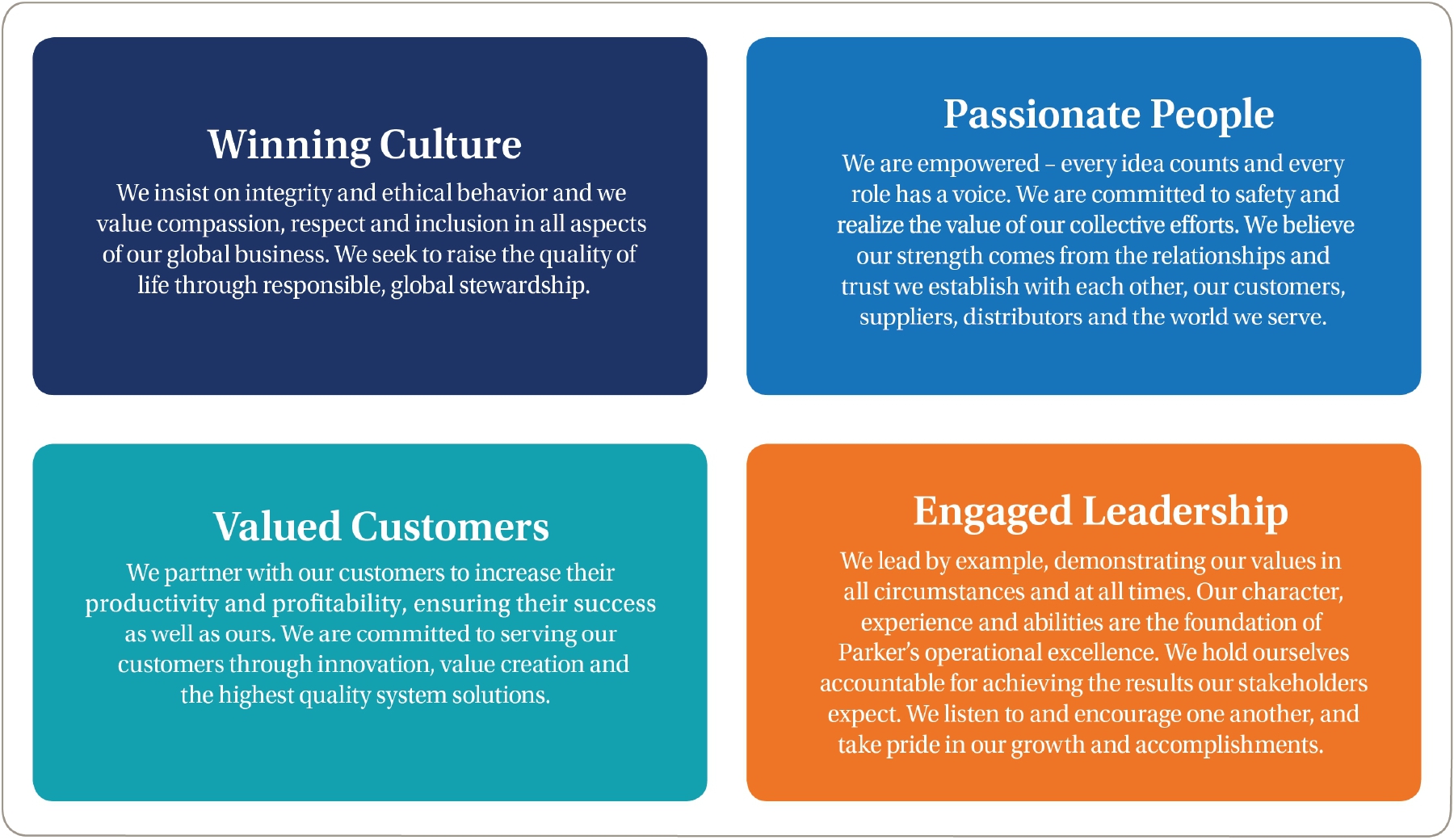 Winning Culture

We insist on integrity and ethical behavior and we value compassion, respect and inclusion in all aspects of our global business. We seek to raise the quality of life through responsible, global stewardship.

Passionate People

We are empowered – every idea counts and every role has a voice. We are committed to safety and realize the value of our collective efforts. We believe our strength comes from the relationships and trust we establish with each other, our customers, suppliers, distributors and the world we serve.

Valued Customers

We partner with our customers to increase their productivity and profitability, ensuring their success as well as ours. We are committed to serving our customers through innovation, value creation and the highest quality system solutions.

Engaged Leadership

We lead by example, demonstrating our values in all circumstances and at all times. Our character, experience and abilities are the foundation of Parker's operational excellence. We hold ourselves accountable for achieving the results our stakeholders expect. We listen to and encourage one another, and take pride in our growth and accomplishments.